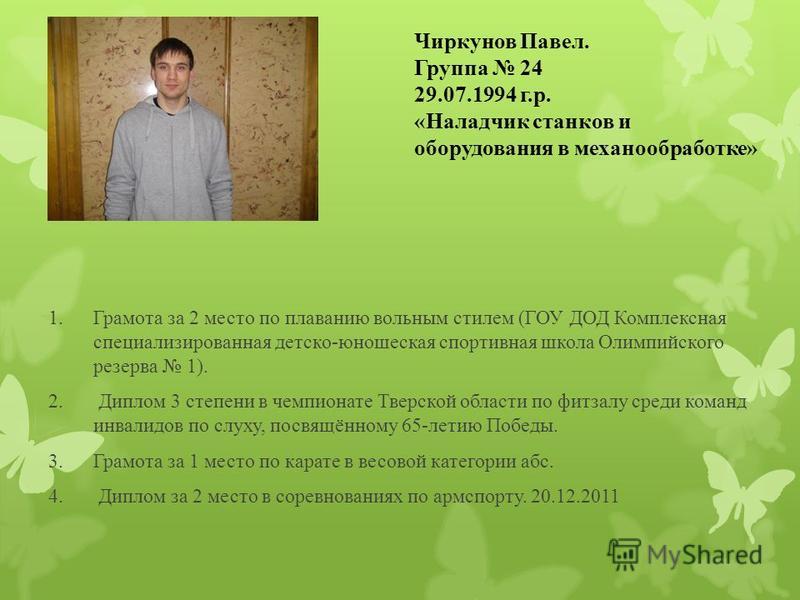 Чиркунов Павел.
Группа № 24
29.07.1994 г.р.
«Наладчик станков и оборудования в механообработке»

1. Грамота за 2 место по плаванию вольным стилем (ГОУ ДОД Комплексная специализированная детско-юношеская спортивная школа Олимпийского резерва № 1).

2. Диплом 3 степени в чемпионате Тверской области по фитзалу среди команд инвалидов по слуху, посвящённому 65-летию Победы.

3. Грамота за 1 место по карате в весовой категории абс.

4. Диплом за 2 место в соревнованиях по армспорту. 20.12.2011

MyShared